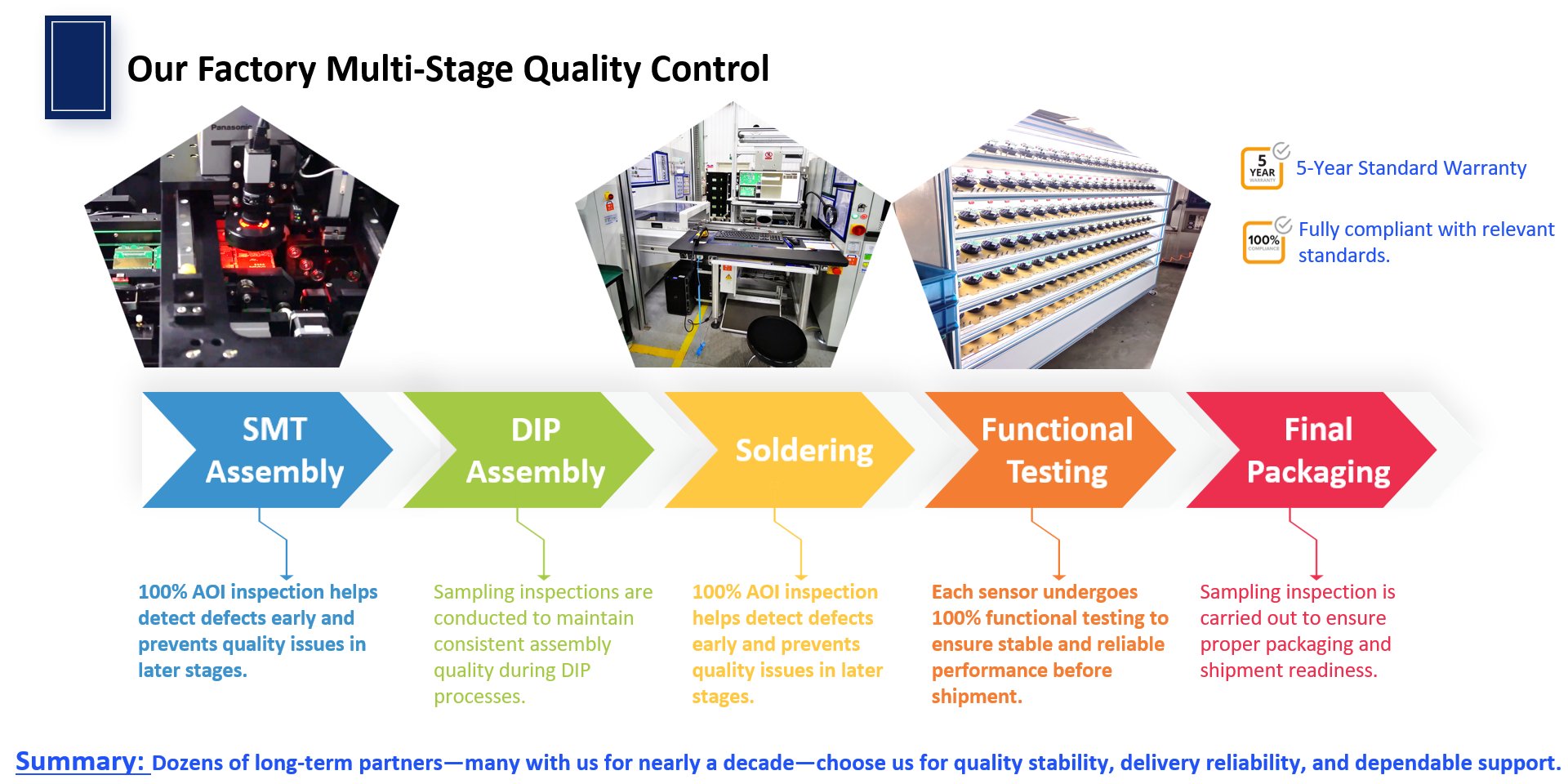 Our Factory Multi-Stage Quality Control

Panasonic

5 YEAR WARRANTY 5-Year Standard Warranty

100% COMPLIANCE Fully compliant with relevant standards.

SMT Assembly

DIP Assembly

Soldering

Functional Testing

Final Packaging

100% AOI inspection helps detect defects early and prevents quality issues in later stages.

Sampling inspections are conducted to maintain consistent assembly quality during DIP processes.

100% AOI inspection helps detect defects early and prevents quality issues in later stages.

Each sensor undergoes 100% functional testing to ensure stable and reliable performance before shipment.

Sampling inspection is carried out to ensure proper packaging and shipment readiness.

Summary: Dozens of long-term partners—many with us for nearly a decade—choose us for quality stability, delivery reliability, and dependable support.